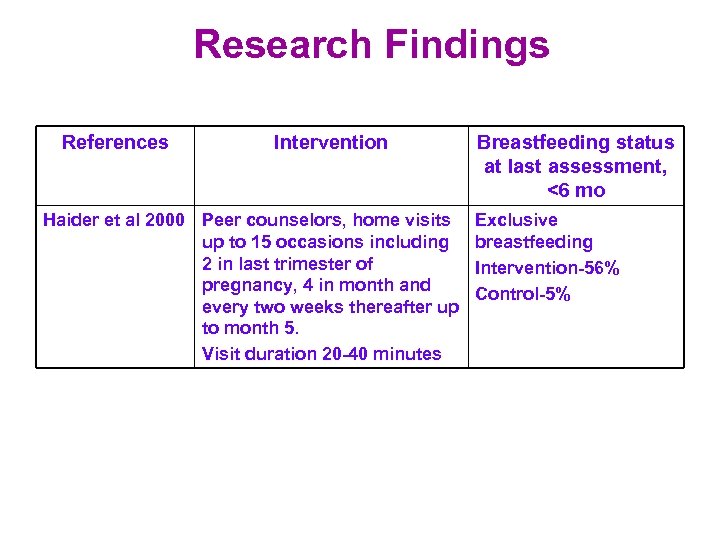 Research Findings

| References | Intervention | Breastfeeding status at last assessment, <6 mo |
|---|---|---|
| Haider et al 2000 | Peer counselors, home visits up to 15 occasions including 2 in last trimester of pregnancy, 4 in month and every two weeks thereafter up to month 5. Visit duration 20-40 minutes | Exclusive breastfeeding Intervention-56% Control-5% |